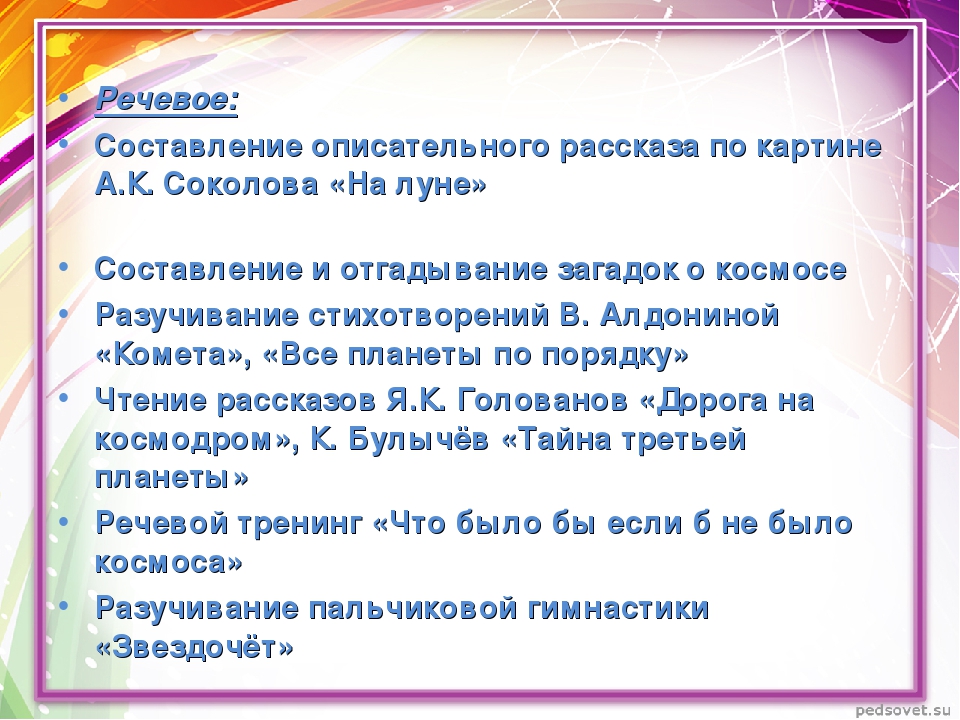 • Речевое:
• Составление описательного рассказа по картине А.К. Соколова «На луне»

• Составление и отгадывание загадок о космосе
• Разучивание стихотворений В. Алдониной «Комета», «Все планеты по порядку»
• Чтение рассказов Я.К. Голованов «Дорога на космодром», К. Булычёв «Тайна третьей планеты»
• Речевой тренинг «Что было бы если б не было космоса»
• Разучивание пальчиковой гимнастики «Звездочёт»

pedsovet.su